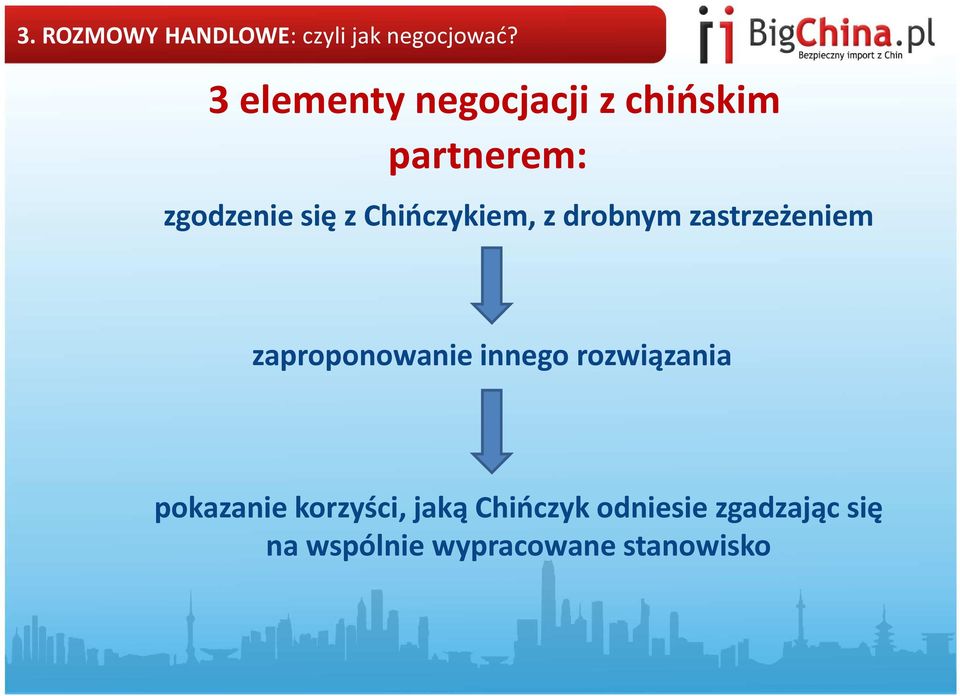 3. ROZMOWY HANDLOWE: czyli jak negocjować?

BigChina.pl
Bezpieczny import z Chin

3 elementy negocjacji z chińskim partnerem:

zgodzenie się z Chińczykiem, z drobnym zastrzeżeniem

zaproponowanie innego rozwiązania

pokazanie korzyści, jaką Chińczyk odniesie zgadzając się na wspólnie wypracowane stanowisko